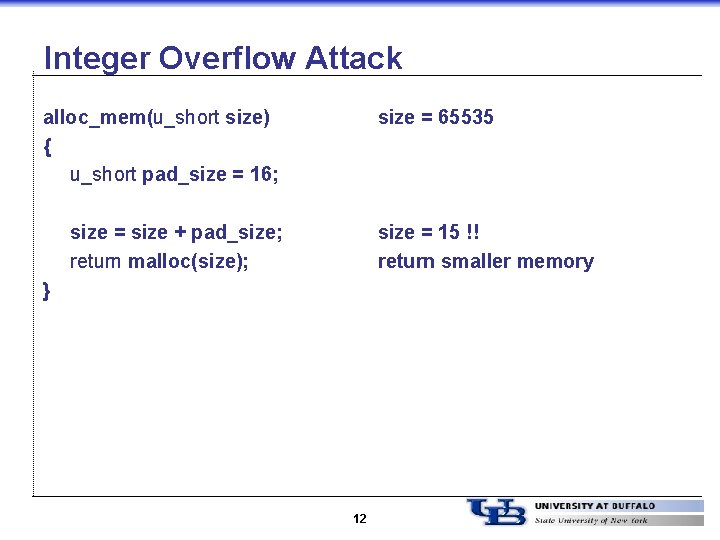 Integer Overflow Attack

alloc_mem(u_short size)
{
u_short pad_size = 16;

size = size + pad_size;
return malloc(size);
}

size = 65535

size = 15 !!
return smaller memory

12

UB UNIVERSITY AT BUFFALO
State University of New York